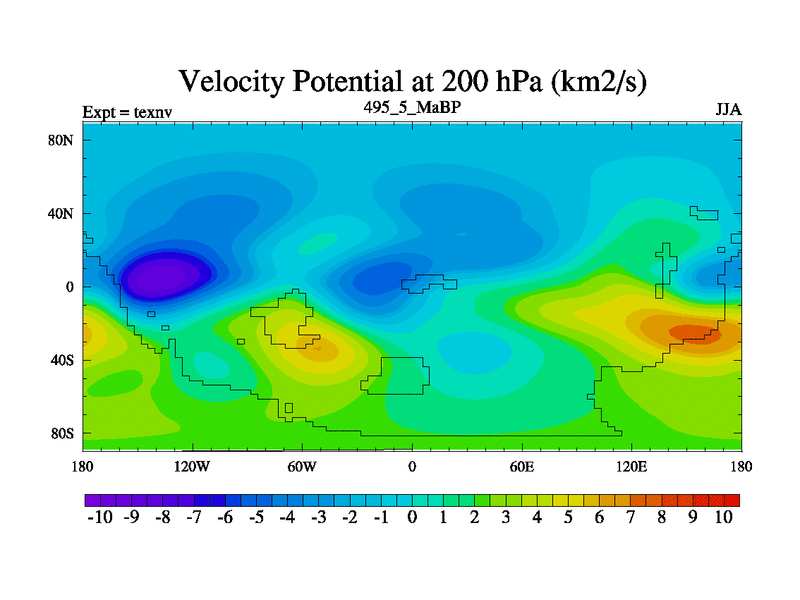 Velocity Potential at 200 hPa (km2/s)

Expt = texnv

495_5_MaBP

JJA

80N
40N
0
40S
80S

180 120W 60W 0 60E 120E 180

-10 -9 -8 -7 -6 -5 -4 -3 -2 -1 0 1 2 3 4 5 6 7 8 9 10